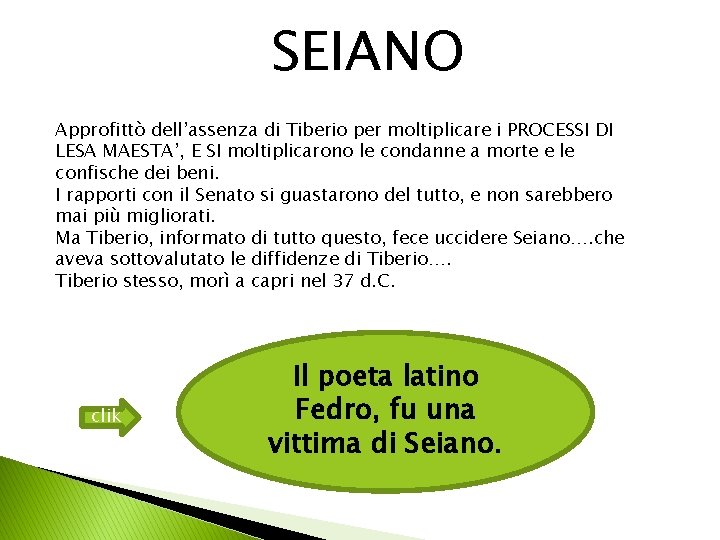 SEIANO

Approfittò dell'assenza di Tiberio per moltiplicare i PROCESSI DI LESA MAESTA', E SI moltiplicarono le condanne a morte e le confische dei beni.
I rapporti con il Senato si guastarono del tutto, e non sarebbero mai più migliorati.
Ma Tiberio, informato di tutto questo, fece uccidere Seiano….che aveva sottovalutato le diffidenze di Tiberio….
Tiberio stesso, morì a capri nel 37 d.C.

clik

Il poeta latino Fedro, fu una vittima di Seiano.